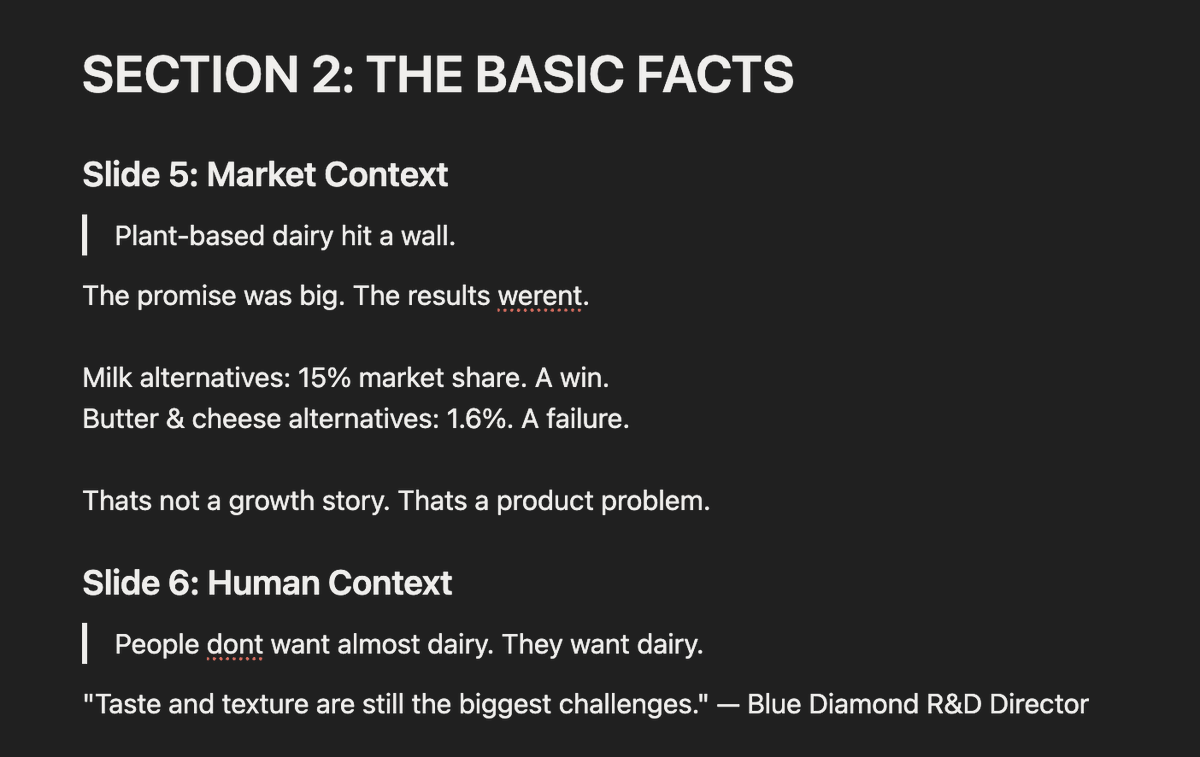 SECTION 2: THE BASIC FACTS

Slide 5: Market Context

Plant-based dairy hit a wall.

The promise was big. The results werent.

Milk alternatives: 15% market share. A win.
Butter & cheese alternatives: 1.6%. A failure.

Thats not a growth story. Thats a product problem.

Slide 6: Human Context

People dont want almost dairy. They want dairy.

"Taste and texture are still the biggest challenges." — Blue Diamond R&D Director